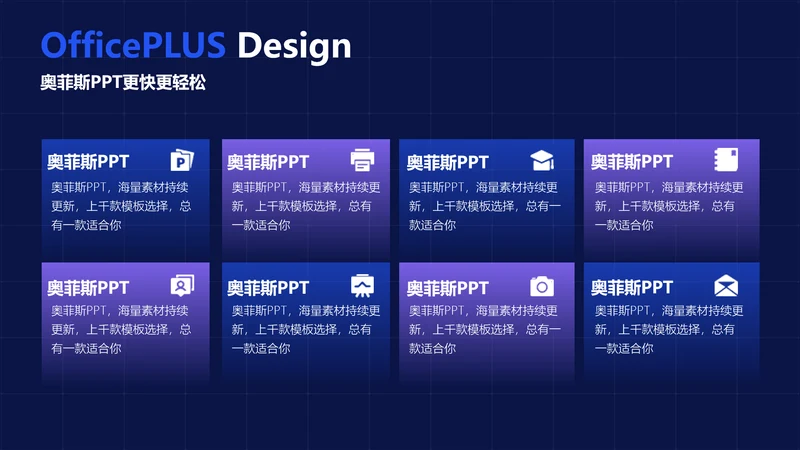 OfficePLUS Design

奥菲斯PPT更快更轻松

奥菲斯PPT

奥菲斯PPT，海量素材持续更新，上千款模板选择，总有一款适合你

奥菲斯PPT

奥菲斯PPT，海量素材持续更新，上千款模板选择，总有一款适合你

奥菲斯PPT

奥菲斯PPT，海量素材持续更新，上千款模板选择，总有一款适合你

奥菲斯PPT

奥菲斯PPT，海量素材持续更新，上千款模板选择，总有一款适合你

奥菲斯PPT

奥菲斯PPT，海量素材持续更新，上千款模板选择，总有一款适合你

奥菲斯PPT

奥菲斯PPT，海量素材持续更新，上千款模板选择，总有一款适合你

奥菲斯PPT

奥菲斯PPT，海量素材持续更新，上千款模板选择，总有一款适合你

奥菲斯PPT

奥菲斯PPT，海量素材持续更新，上千款模板选择，总有一款适合你